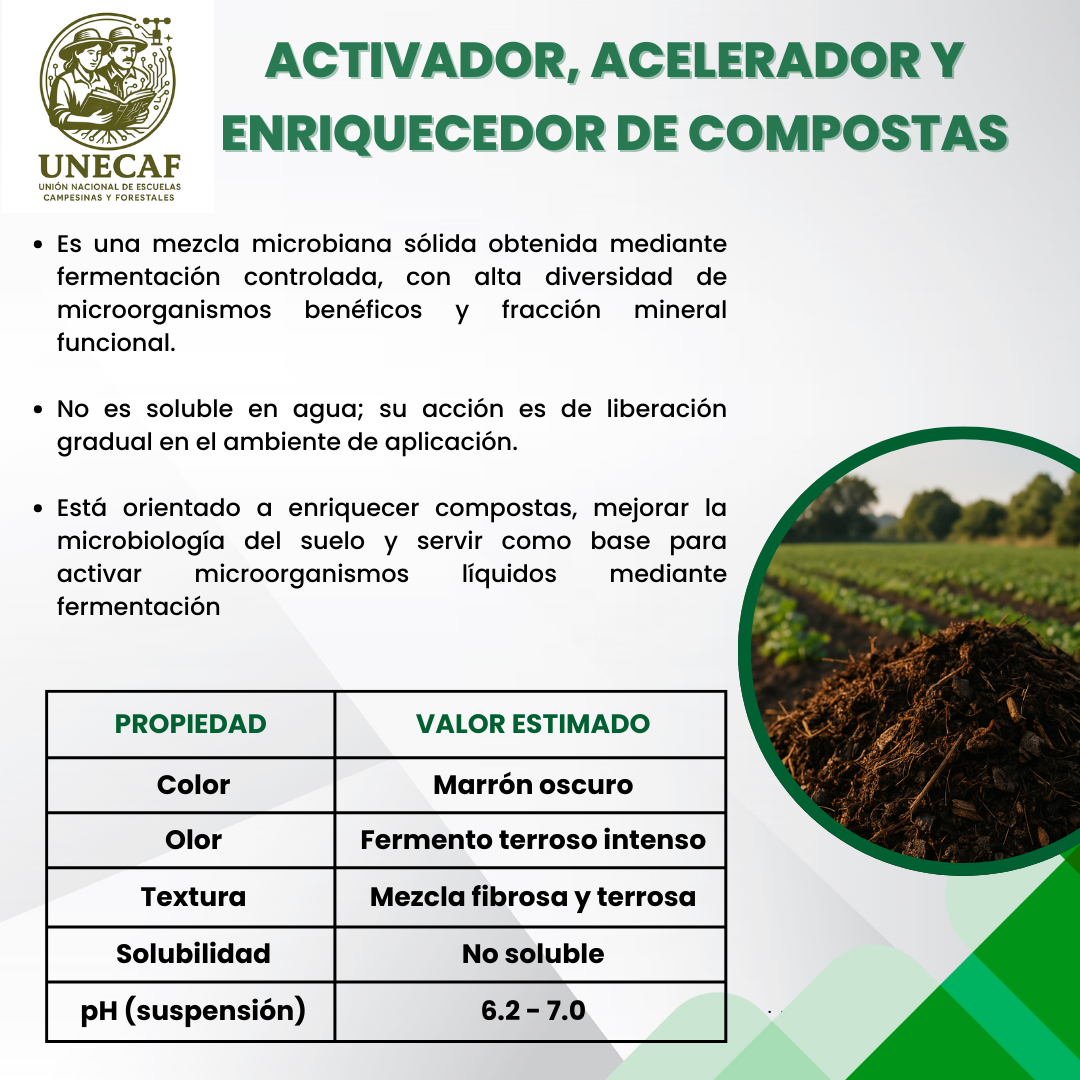 UNECAF
UNIÓN NACIONAL DE ESCUELAS CAMPESINAS Y FORESTALES

ACTIVADOR, ACELERADOR Y ENRIQUECEDOR DE COMPOSTAS

• Es una mezcla microbiana sólida obtenida mediante fermentación controlada, con alta diversidad de microorganismos benéficos y fracción mineral funcional.

• No es soluble en agua; su acción es de liberación gradual en el ambiente de aplicación.

• Está orientado a enriquecer compostas, mejorar la microbiología del suelo y servir como base para activar microorganismos líquidos mediante fermentación

| PROPIEDAD | VALOR ESTIMADO |
|---|---|
| Color | Marrón oscuro |
| Olor | Fermento terroso intenso |
| Textura | Mezcla fibrosa y terrosa |
| Solubilidad | No soluble |
| pH (suspensión) | 6.2 - 7.0 |